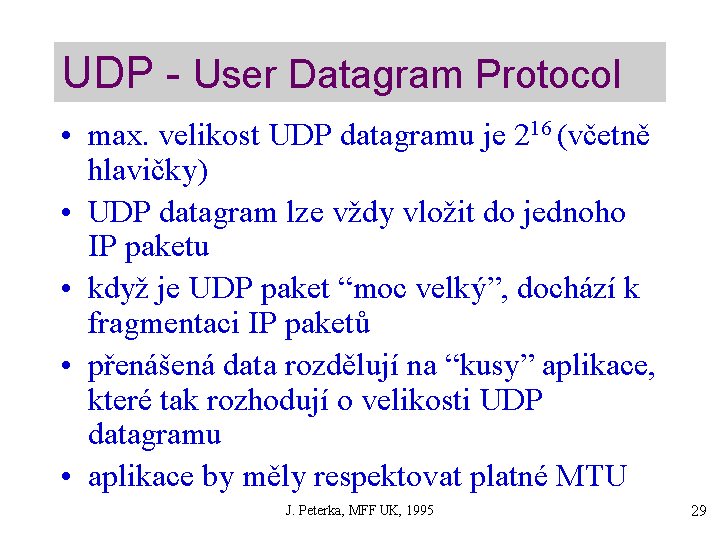 UDP - User Datagram Protocol

• max. velikost UDP datagramu je $2^{16}$ (včetně hlavičky)

• UDP datagram lze vždy vložit do jednoho IP paketu

• když je UDP paket “moc velký”, dochází k fragmentaci IP paketů

• přenášená data rozdělují na “kusy” aplikace, které tak rozhodují o velikosti UDP datagramu

• aplikace by měly respektovat platné MTU

J. Peterka, MFF UK, 1995

29